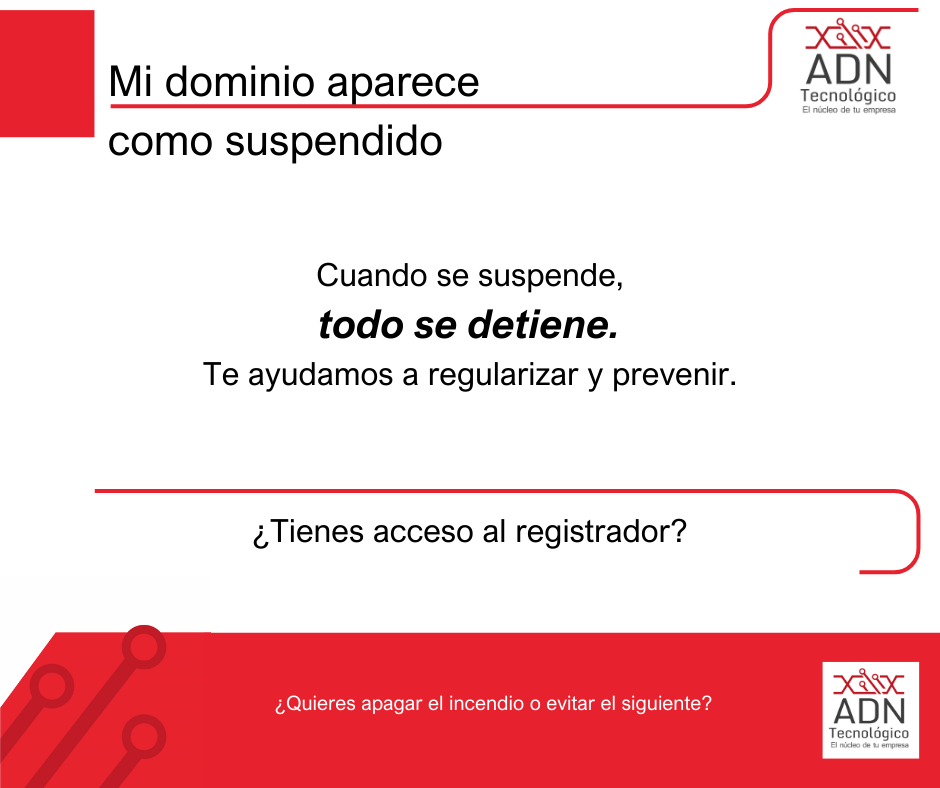 Mi dominio aparece
como suspendido

ADN
Tecnológico
El núcleo de tu empresa

Cuando se suspende,
todo se detiene.
Te ayudamos a regularizar y prevenir.

¿Tienes acceso al registrador?

¿Quieres apagar el incendio o evitar el siguiente?

ADN
Tecnológico
El núcleo de tu empresa